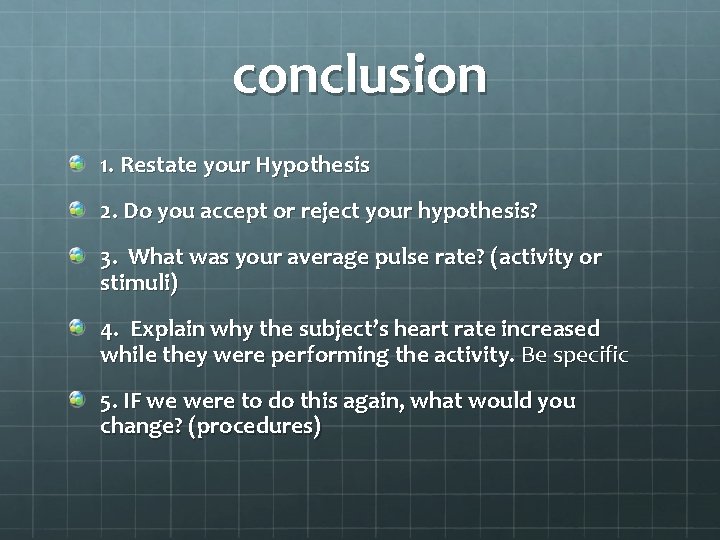 conclusion

1. Restate your Hypothesis

2. Do you accept or reject your hypothesis?

3. What was your average pulse rate? (activity or stimuli)

4. Explain why the subject's heart rate increased while they were performing the activity. Be specific

5. IF we were to do this again, what would you change? (procedures)